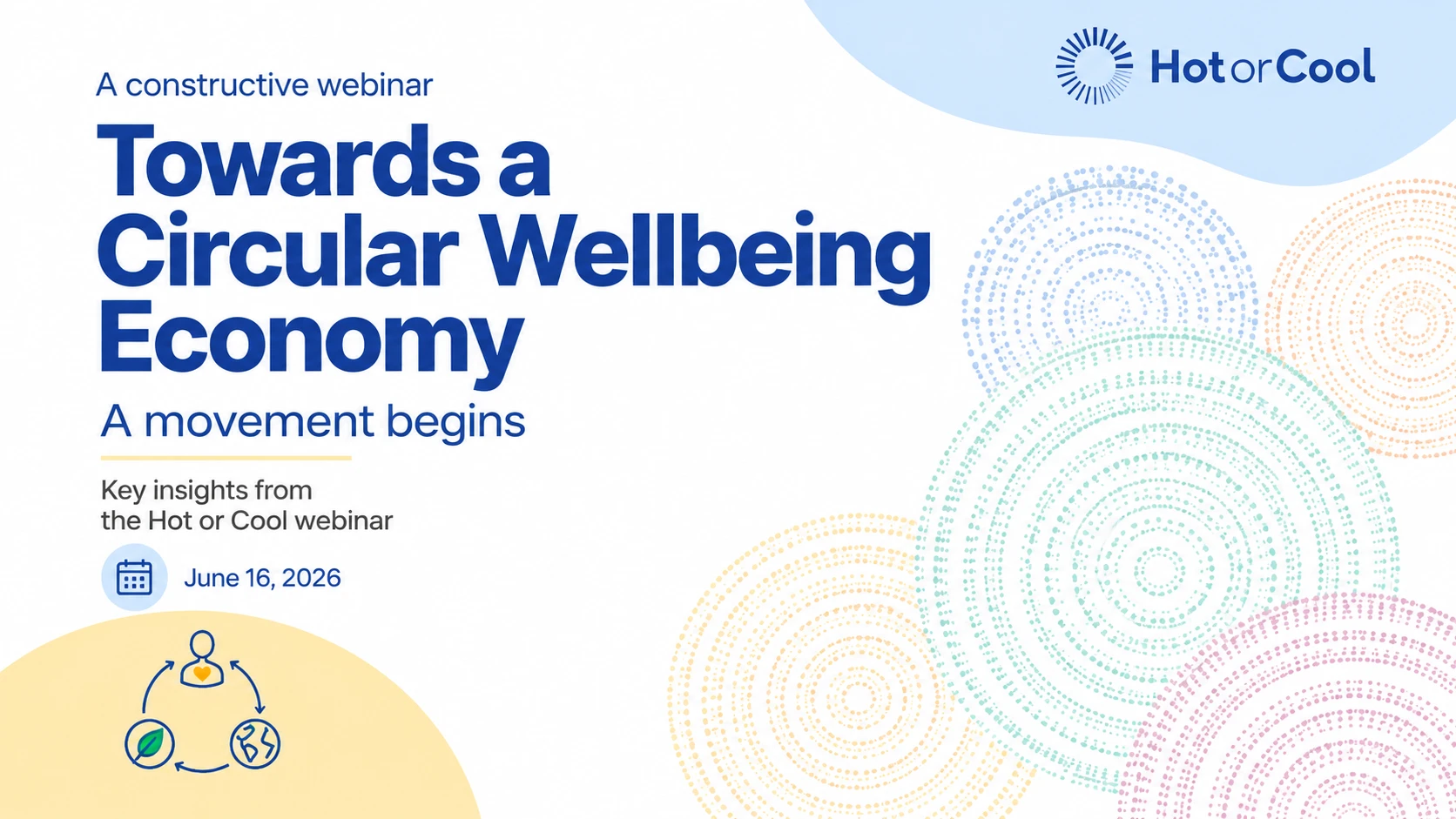 HotorCool

A constructive webinar

Towards a Circular Wellbeing Economy

A movement begins

Key insights from the Hot or Cool webinar

June 16, 2026